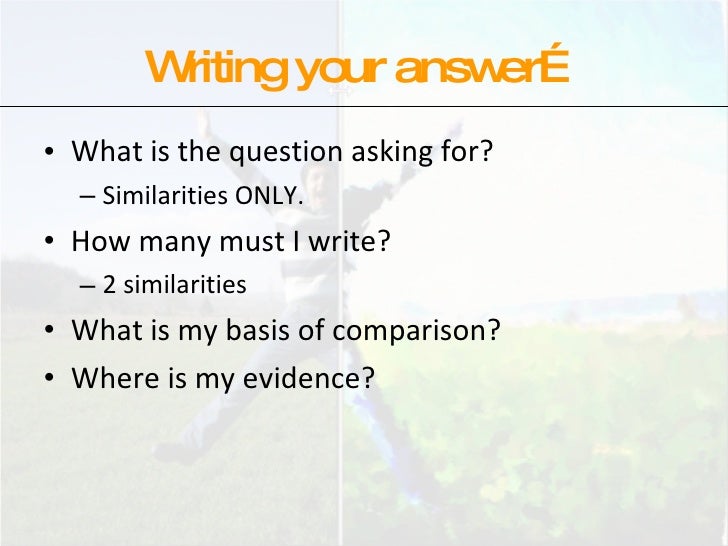 Writing your answerÉ

• What is the question asking for?
– Similarities ONLY.
• How many must I write?
– 2 similarities
• What is my basis of comparison?
• Where is my evidence?